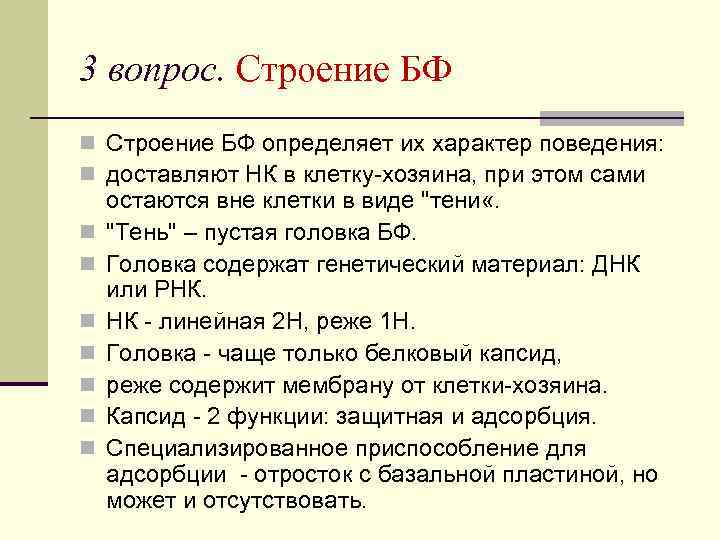 3 вопрос. Строение БФ

Строение БФ определяет их характер поведения:
доставляют НК в клетку-хозяина, при этом сами остаются вне клетки в виде "тени«.
"Тень" – пустая головка БФ.
Головка содержат генетический материал: ДНК или РНК.
НК - линейная 2Н, реже 1Н.
Головка - чаще только белковый капсид,
реже содержит мембрану от клетки-хозяина.
Капсид - 2 функции: защитная и адсорбция.
Специализированное приспособление для адсорбции  - отросток с базальной пластиной, но может и отсутствовать.